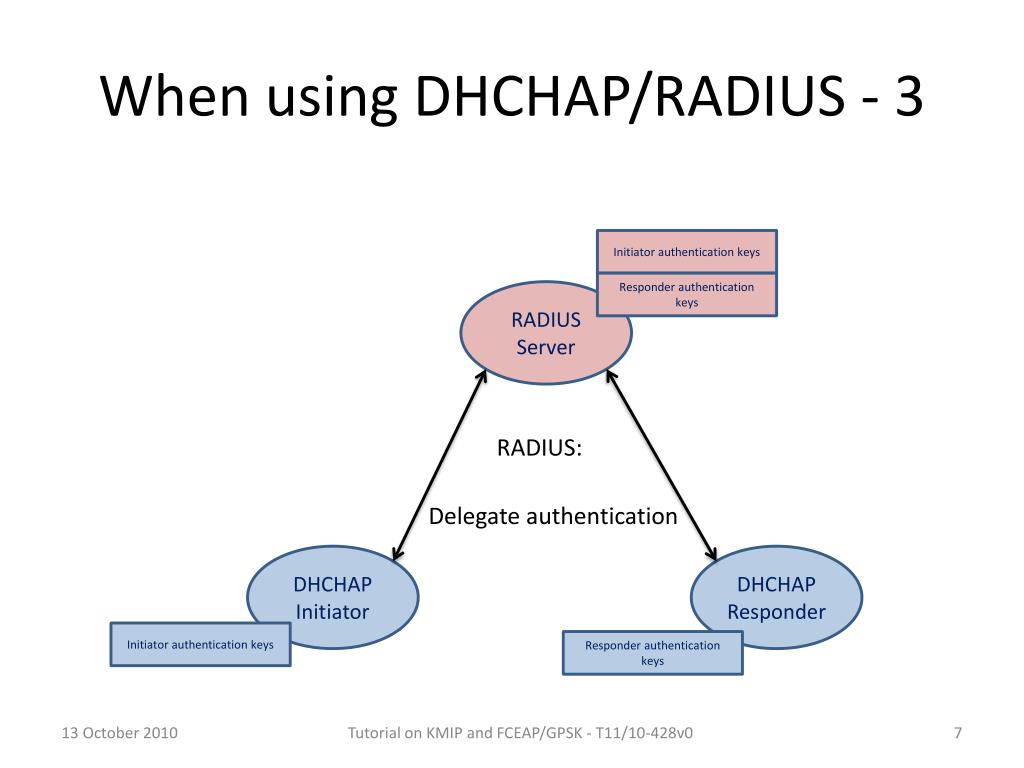 When using DHCHAP/RADIUS - 3

Initiator authentication keys

Responder authentication keys

RADIUS Server

RADIUS:

Delegate authentication

DHCHAP Initiator

Initiator authentication keys

DHCHAP Responder

Responder authentication keys

13 October 2010

Tutorial on KMIP and FCEAP/GPSK - T11/10-428v0

7